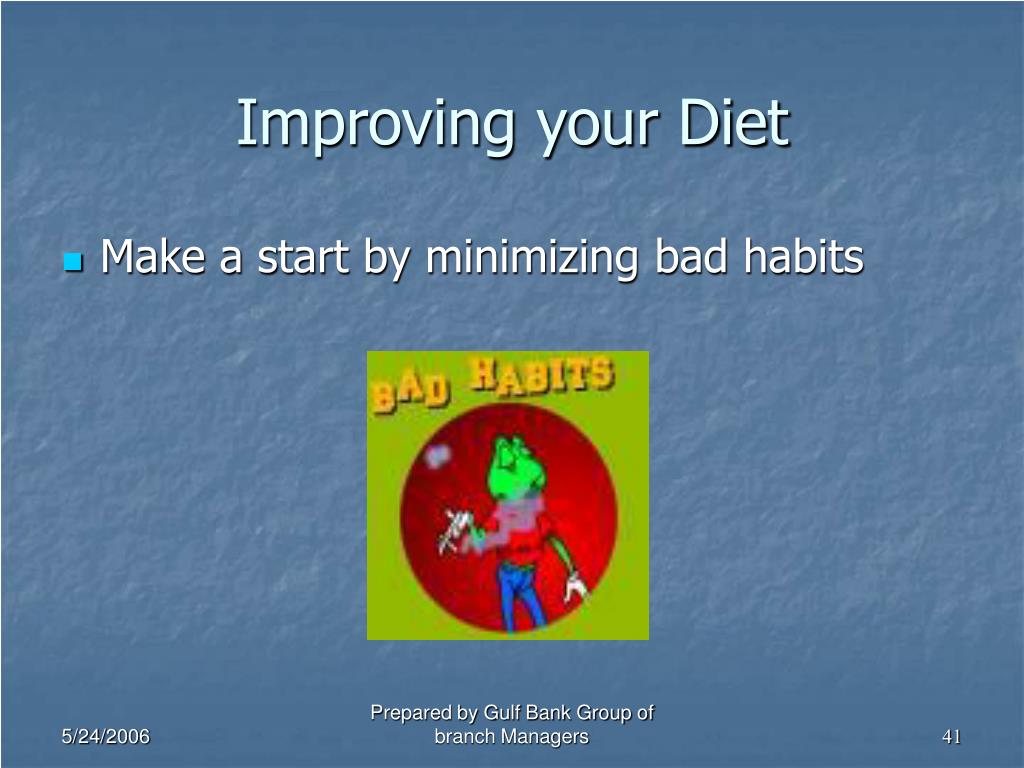 Improving your Diet

Make a start by minimizing bad habits

BAD HABITS

5/24/2006

Prepared by Gulf Bank Group of branch Managers

41